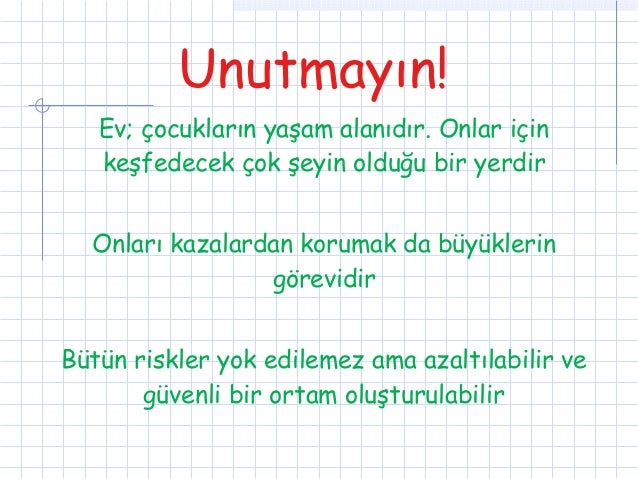 Unutmayın!

Ev; çocukların yaşam alanıdır. Onlar için keşfedecek çok şeyin olduğu bir yerdir

Onları kazalardan korumak da büyüklerin görevidir

Bütün riskler yok edilemez ama azaltılabilir ve güvenli bir ortam oluşturulabilir